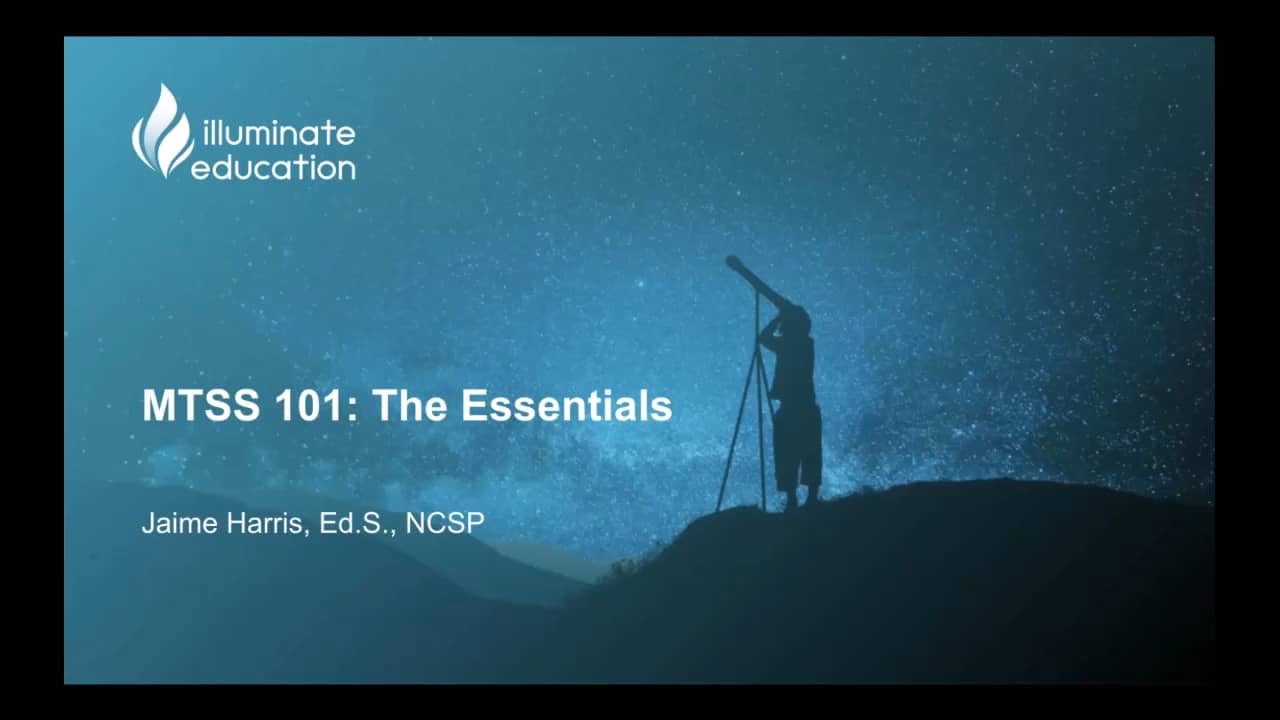 illuminate
education

MTSS 101: The Essentials

Jaime Harris, Ed.S., NCSP